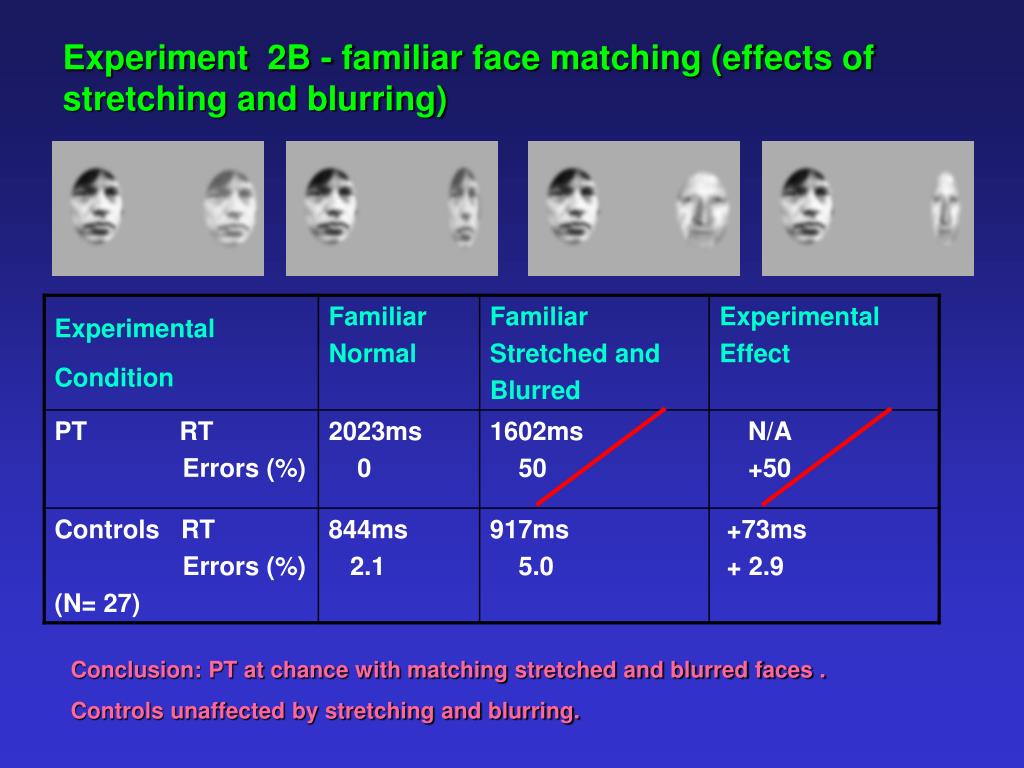 Experiment 2B - familiar face matching (effects of stretching and blurring)

| Experimental Condition | Familiar Normal | Familiar Stretched and Blurred | Experimental Effect |
|---|---|---|---|
| PT RT Errors (%) | 2023ms 0 | 1602ms 50 | N/A +50 |
| Controls RT Errors (%) (N= 27) | 844ms 2.1 | 917ms 5.0 | +73ms + 2.9 |

Conclusion: PT at chance with matching stretched and blurred faces .

Controls unaffected by stretching and blurring.